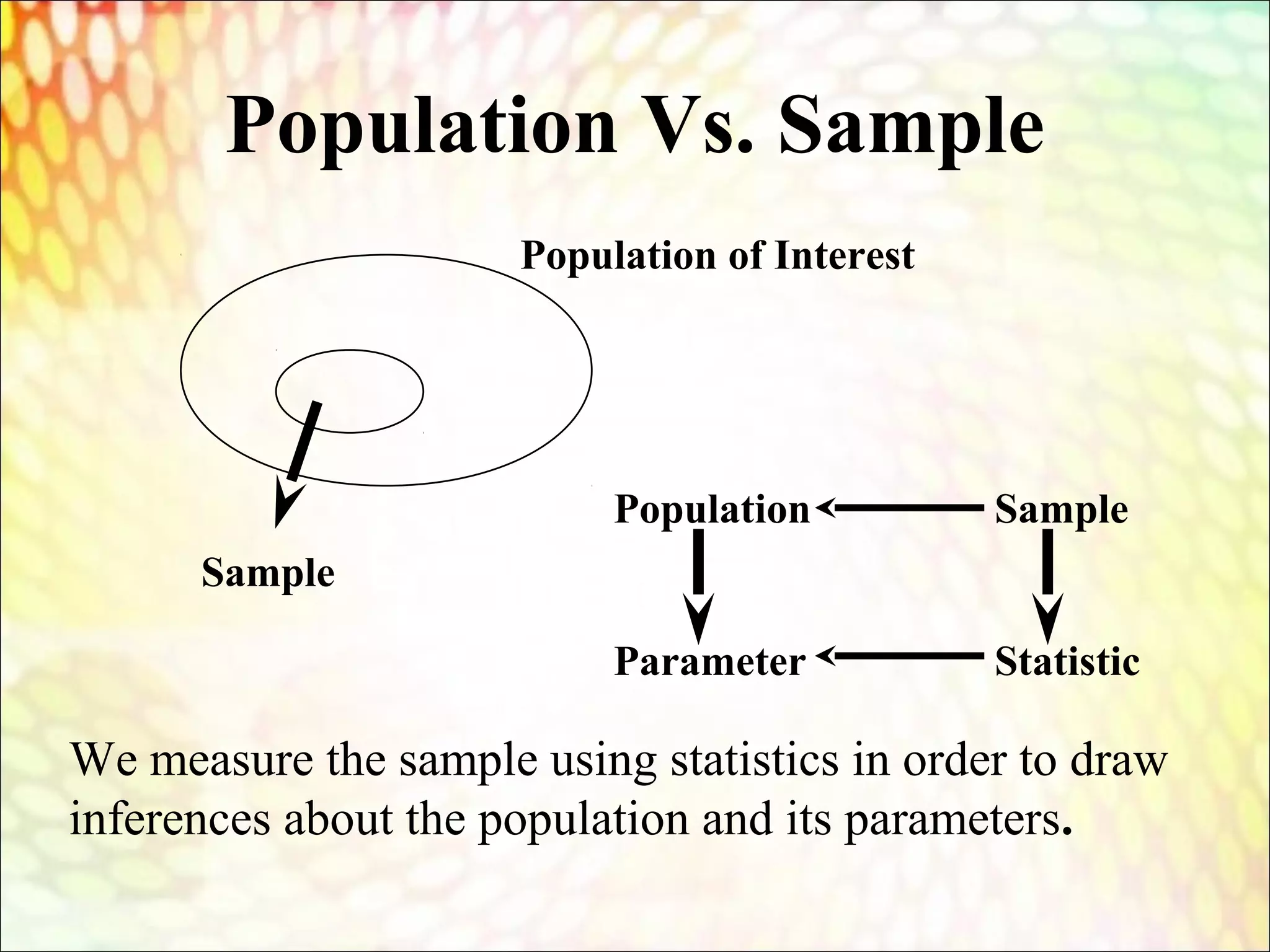 Population Vs. Sample

Population of Interest

Sample

Population

Sample

Parameter

Statistic

We measure the sample using statistics in order to draw inferences about the population and its parameters.